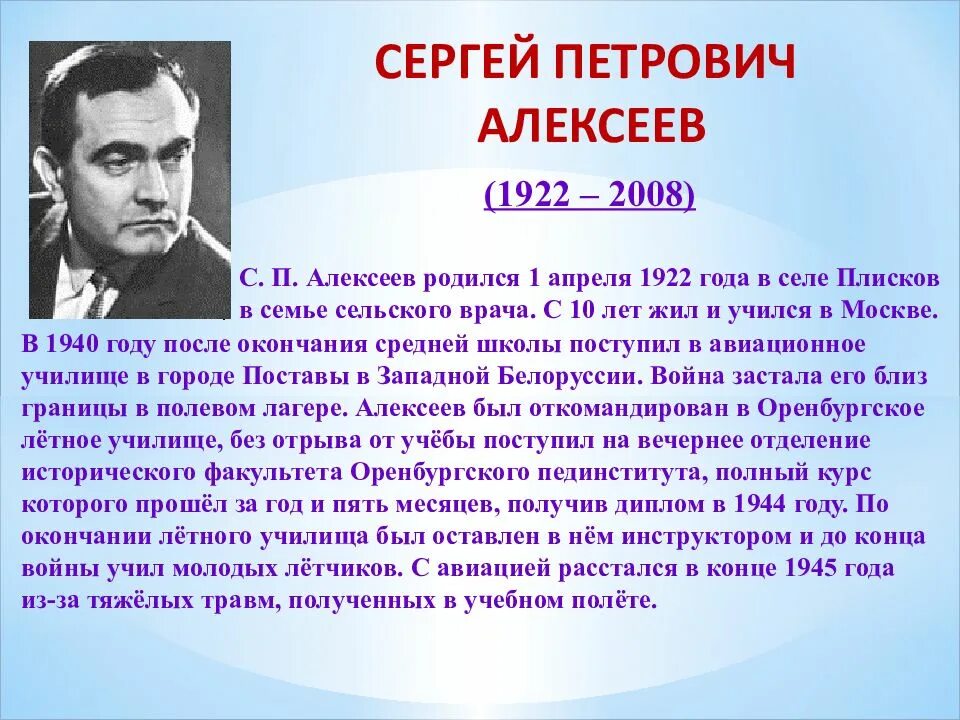 СЕРГЕЙ ПЕТРОВИЧ АЛЕКСЕЕВ

(1922 – 2008)

С. П. Алексеев родился 1 апреля 1922 года в селе Плисков в семье сельского врача. С 10 лет жил и учился в Москве. В 1940 году после окончания средней школы поступил в авиационное училище в городе Поставы в Западной Белоруссии. Война застала его близ границы в полевом лагере. Алексеев был откомандирован в Оренбургское лётное училище, без отрыва от учёбы поступил на вечернее отделение исторического факультета Оренбургского пединститута, полный курс которого прошёл за год и пять месяцев, получив диплом в 1944 году. По окончании лётного училища был оставлен в нём инструктором и до конца войны учил молодых лётчиков. С авиацией расстался в конце 1945 года из-за тяжёлых травм, полученных в учебном полёте.